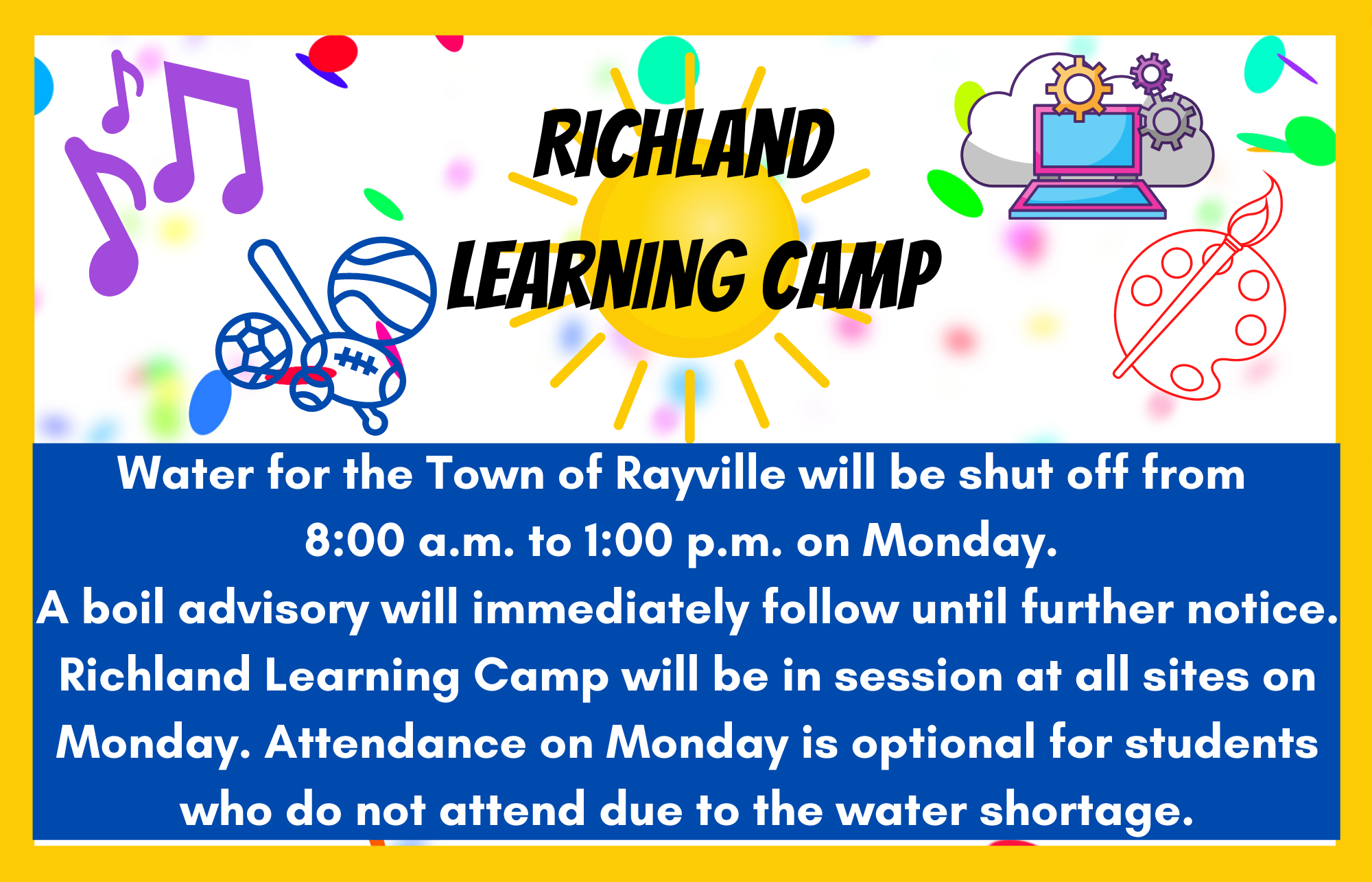 RICHLAND
LEARNING CAMP

Water for the Town of Rayville will be shut off from 8:00 a.m. to 1:00 p.m. on Monday.
A boil advisory will immediately follow until further notice.
Richland Learning Camp will be in session at all sites on Monday. Attendance on Monday is optional for students who do not attend due to the water shortage.